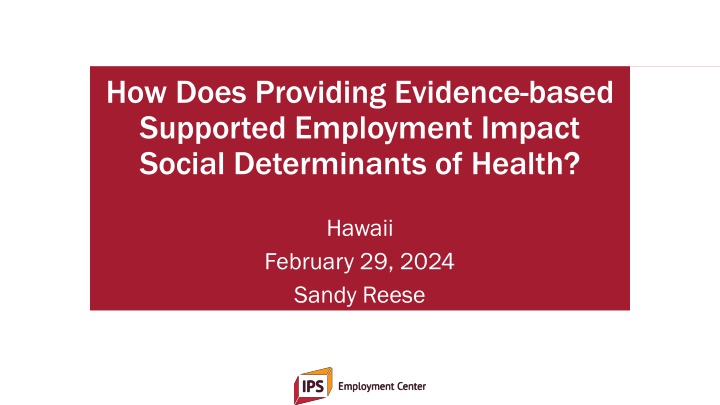 How Does Providing Evidence-based Supported Employment Impact Social Determinants of Health?

Hawaii
February 29, 2024
Sandy Reese

IPS Employment Center